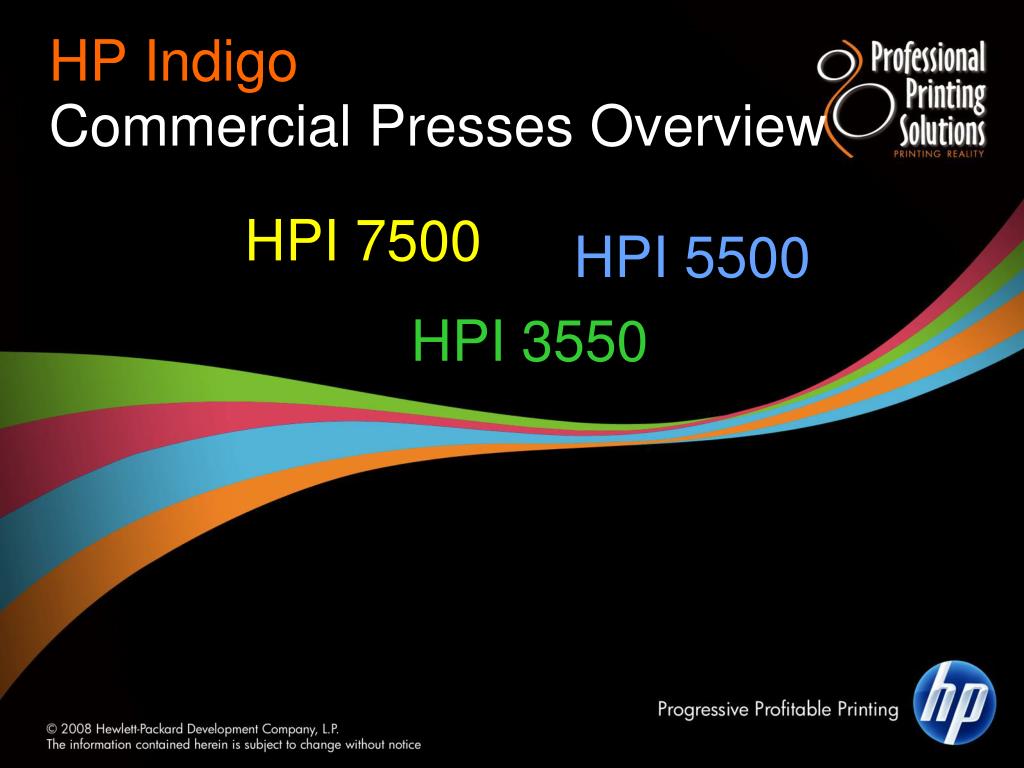 HP Indigo
Commercial Presses Overview

Professional Printing Solutions
PRINTING REALITY

HPI 7500

HPI 5500

HPI 3550

Progressive Profitable Printing

hp

© 2008 Hewlett-Packard Development Company, L.P.
The information contained herein is subject to change without notice